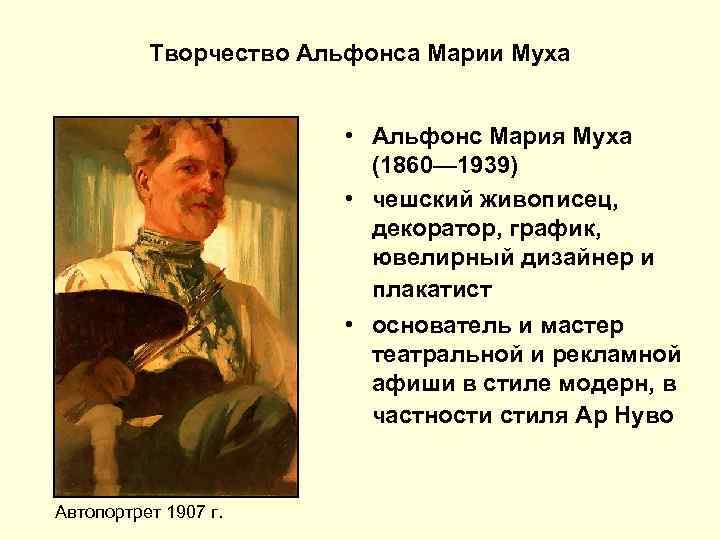 Творчество Альфонса Марии Муха

Автопортрет 1907 г.

• Альфонс Мария Муха (1860—1939)
• чешский живописец, декоратор, график, ювелирный дизайнер и плакатист
• основатель и мастер театральной и рекламной афиши в стиле модерн, в частности стиля Ар Нуво